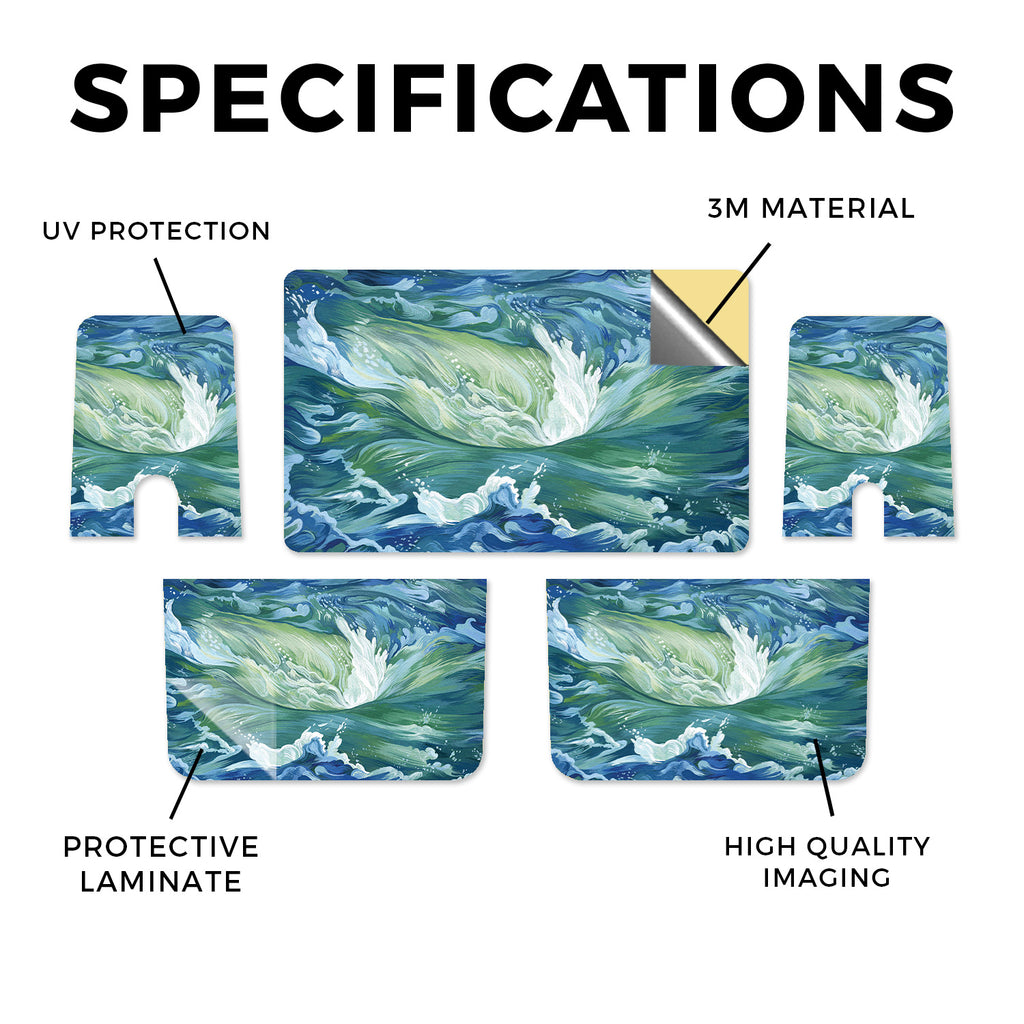 SPECIFICATIONS

UV PROTECTION

3M MATERIAL

PROTECTIVE LAMINATE

HIGH QUALITY IMAGING